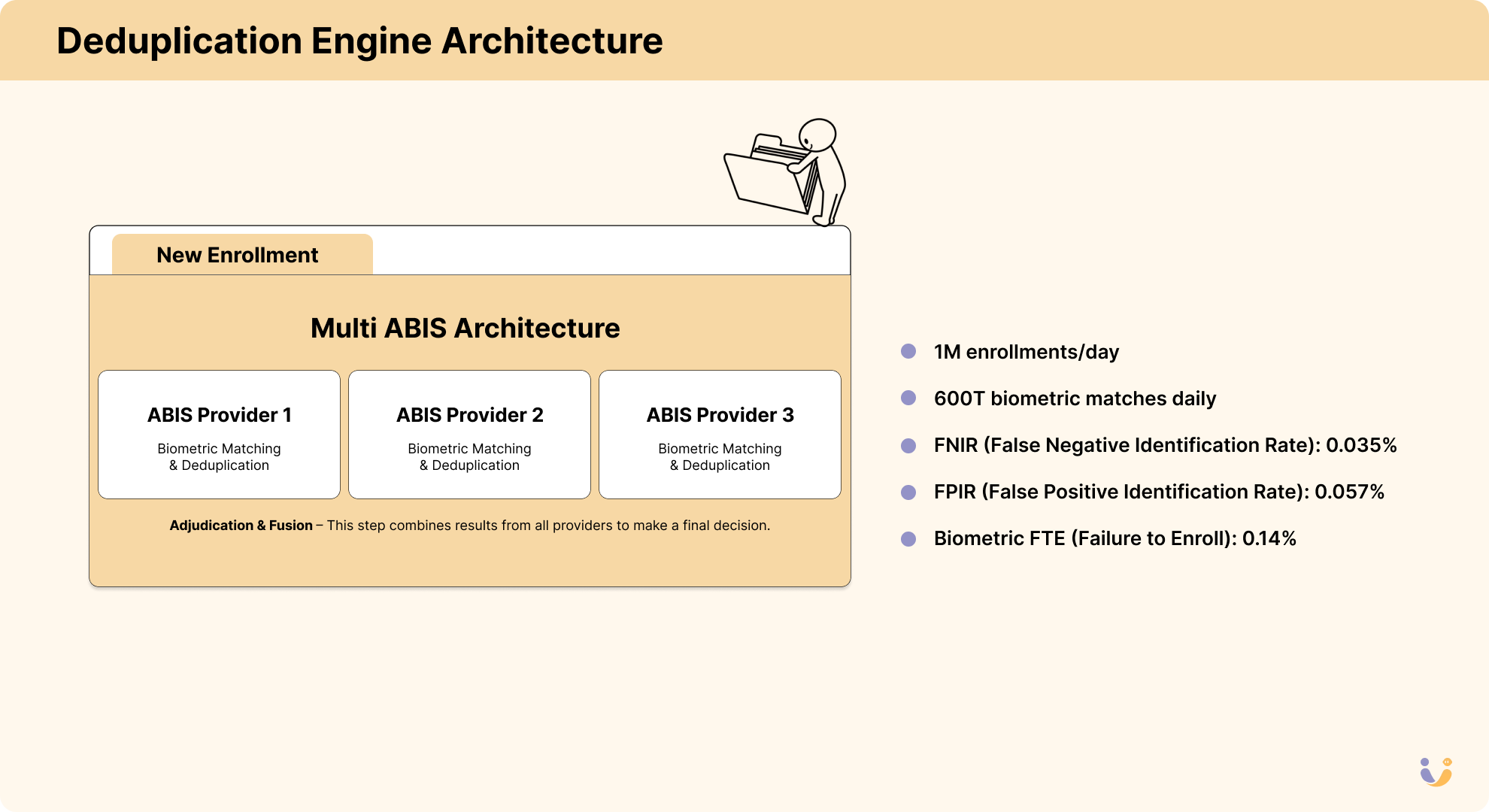 Deduplication Engine Architecture

New Enrollment

Multi ABIS Architecture

ABIS Provider 1
Biometric Matching & Deduplication

ABIS Provider 2
Biometric Matching & Deduplication

ABIS Provider 3
Biometric Matching & Deduplication

Adjudication & Fusion – This step combines results from all providers to make a final decision.

1M enrollments/day

600T biometric matches daily

FNIR (False Negative Identification Rate): 0.035%

FPIR (False Positive Identification Rate): 0.057%

Biometric FTE (Failure to Enroll): 0.14%